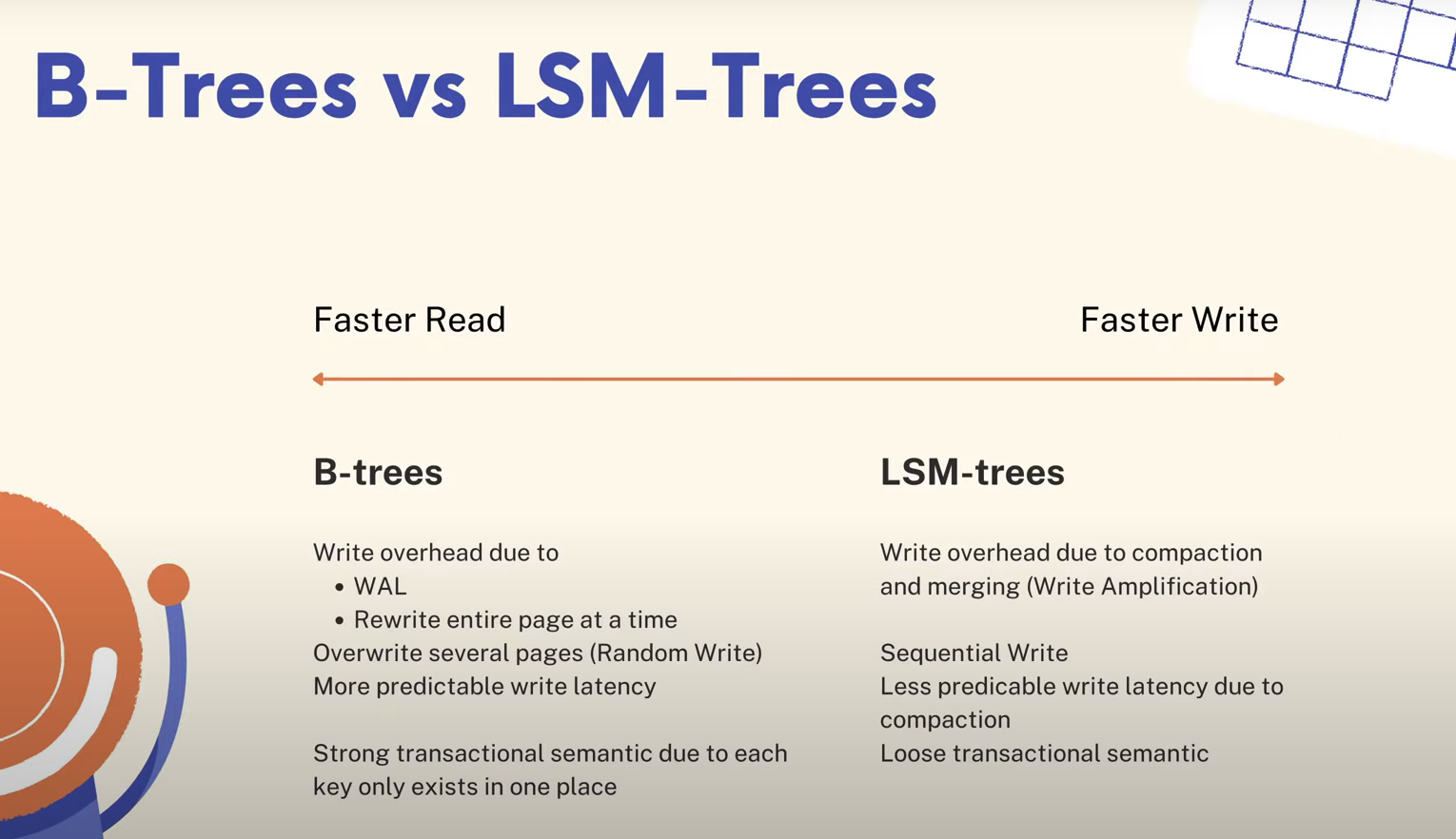 B-Trees vs LSM-Trees

Faster Read

Faster Write

B-trees

Write overhead due to
• WAL
• Rewrite entire page at a time
Overwrite several pages (Random Write)
More predictable write latency

Strong transactional semantic due to each key only exists in one place

LSM-trees

Write overhead due to compaction and merging (Write Amplification)

Sequential Write
Less predicable write latency due to compaction
Loose transactional semantic